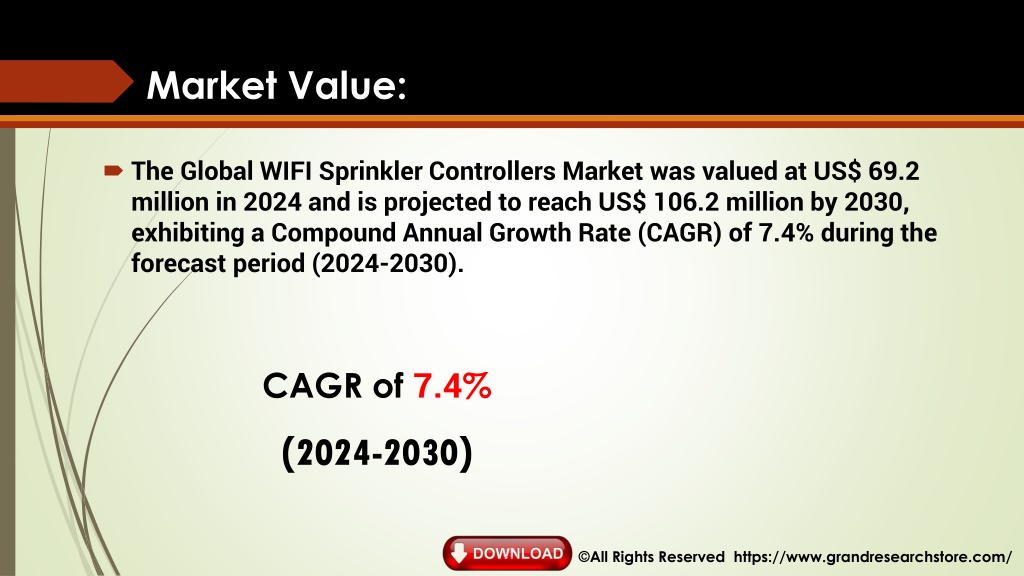 Market Value:

The Global WIFI Sprinkler Controllers Market was valued at US$ 69.2 million in 2024 and is projected to reach US$ 106.2 million by 2030, exhibiting a Compound Annual Growth Rate (CAGR) of 7.4% during the forecast period (2024-2030).

CAGR of 7.4%

(2024-2030)

DOWNLOAD

©All Rights Reserved https://www.grandresearchstore.com/